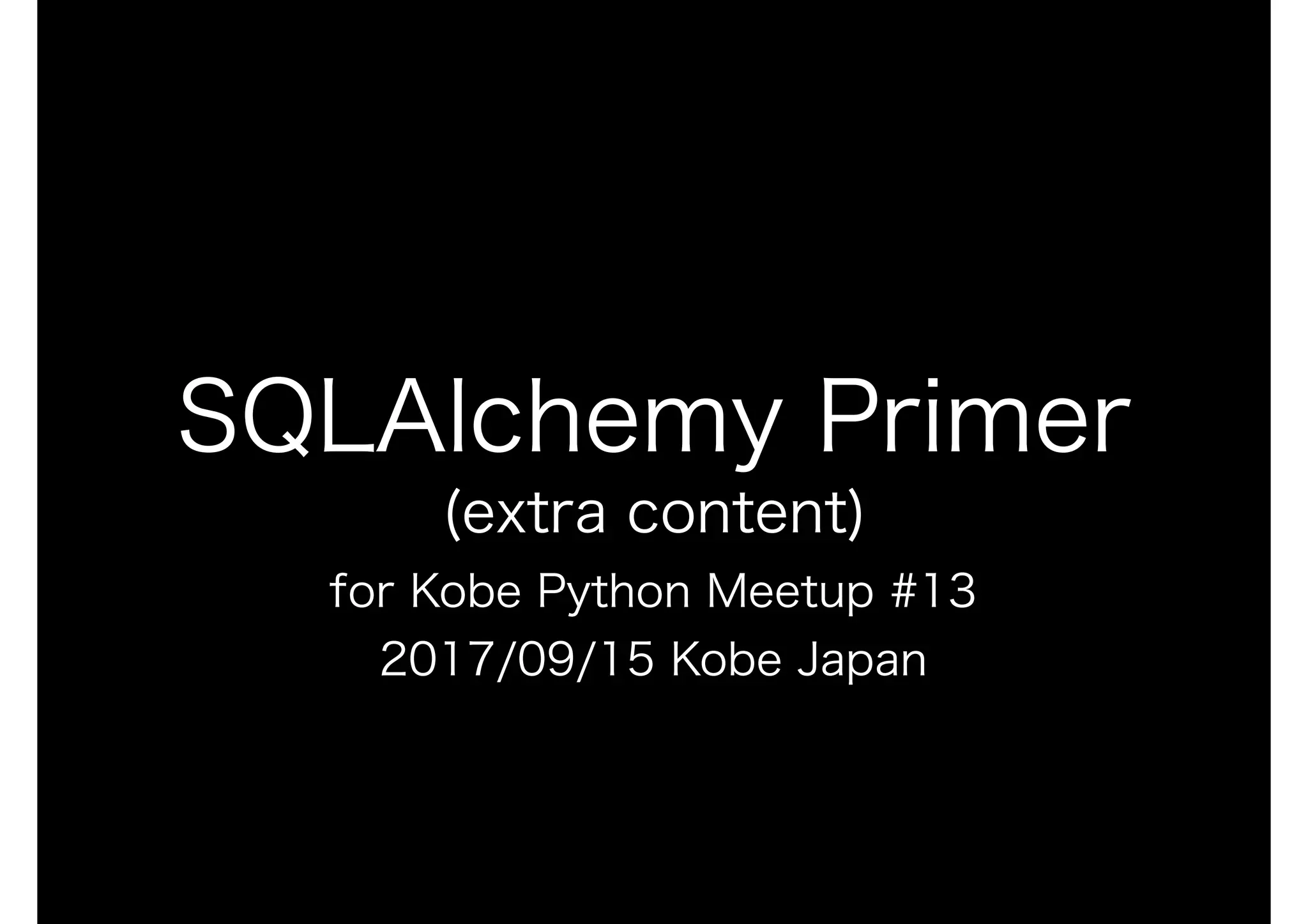 SQLAlchemy Primer
(extra content)
for Kobe Python Meetup #13
2017/09/15 Kobe Japan